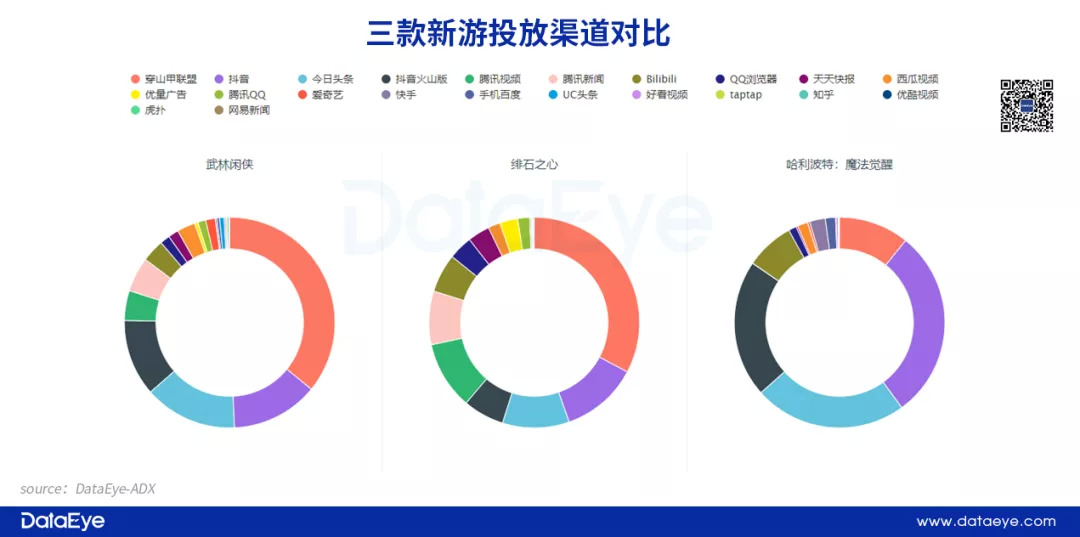 三款新游投放渠道对比

穿山甲联盟 抖音 今日头条 抖音火山版 腾讯视频 腾讯新闻 Bilibili QQ浏览器 天天快报 西瓜视频 优量广告 腾讯QQ 爱奇艺 快手 手机百度 UC头条 好看视频 taptap 知乎 优酷视频 虎扑 网易新闻

武林闲侠

绯石之心

哈利波特：魔法觉醒

DataEye

source：DataEye-ADX

DataEye

www.dataeye.com